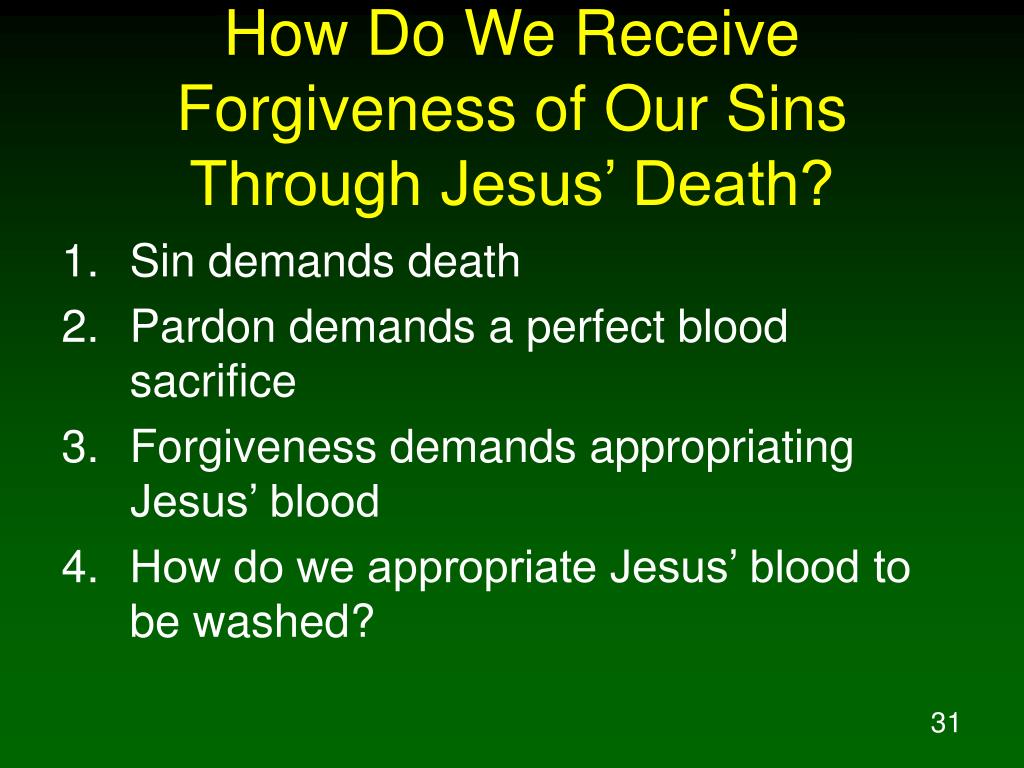 How Do We Receive Forgiveness of Our Sins Through Jesus’ Death?

1. Sin demands death
2. Pardon demands a perfect blood sacrifice
3. Forgiveness demands appropriating Jesus’ blood
4. How do we appropriate Jesus’ blood to be washed?

31